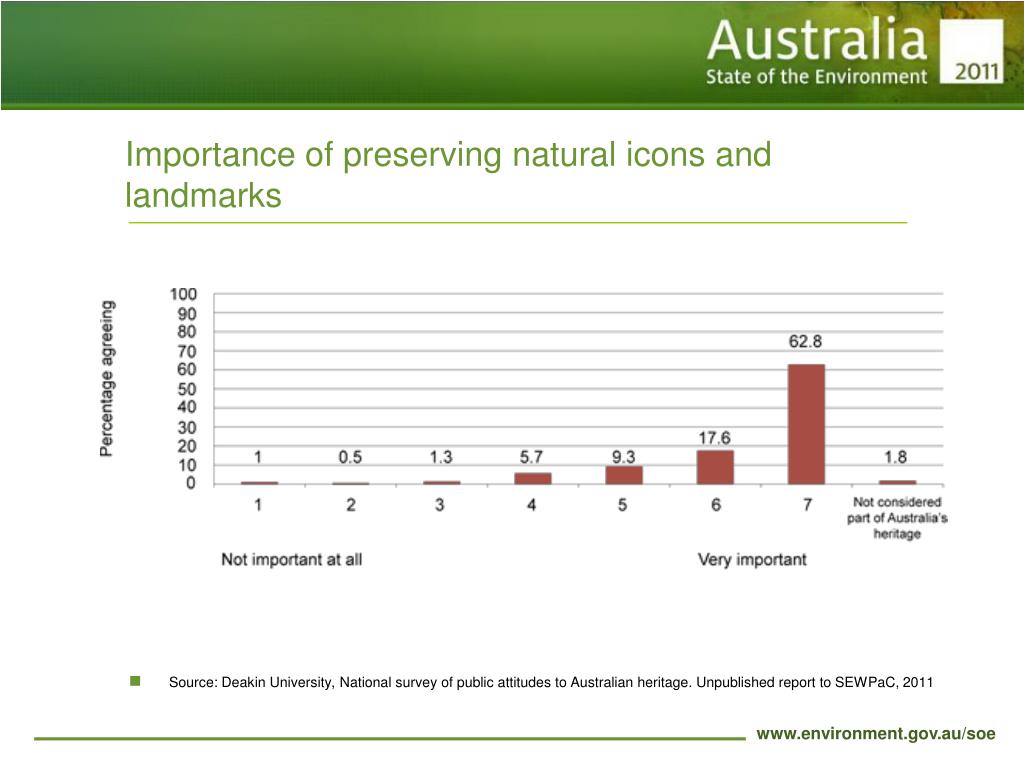 Australia
State of the Environment 2011

Importance of preserving natural icons and landmarks

Percentage agreeing

100
90
80
70
60
50
40
30
20
10
0

1
0.5
1.3
5.7
9.3
17.6
62.8
1.8

1
2
3
4
5
6
7
Not considered part of Australia's heritage

Not important at all
Very important

Source: Deakin University, National survey of public attitudes to Australian heritage. Unpublished report to SEWPaC, 2011

www.environment.gov.au/soe